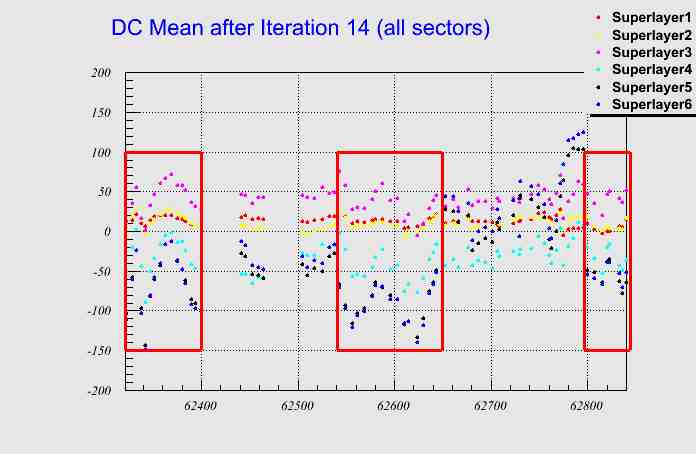 DC Mean after Iteration 14 (all sectors)

Superlayer1
Superlayer2
Superlayer3
Superlayer4
Superlayer5
Superlayer6

200
150
100
50
0
-50
-100
-150
-200

62400
62500
62600
62700
62800